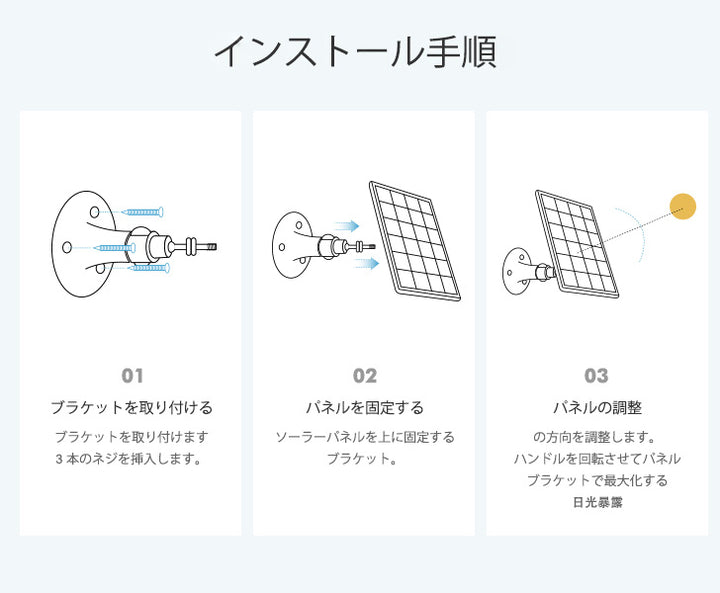 インストール手順

01

ブラケットを取り付ける

ブラケットを取り付けます
3 本のネジを挿入します。

02

パネルを固定する

ソーラーパネルを上に固定する
ブラケット。

03

パネルの調整

の方向を調整します。
ハンドルを回転させてパネル
ブラケットで最大化する
日光暴露